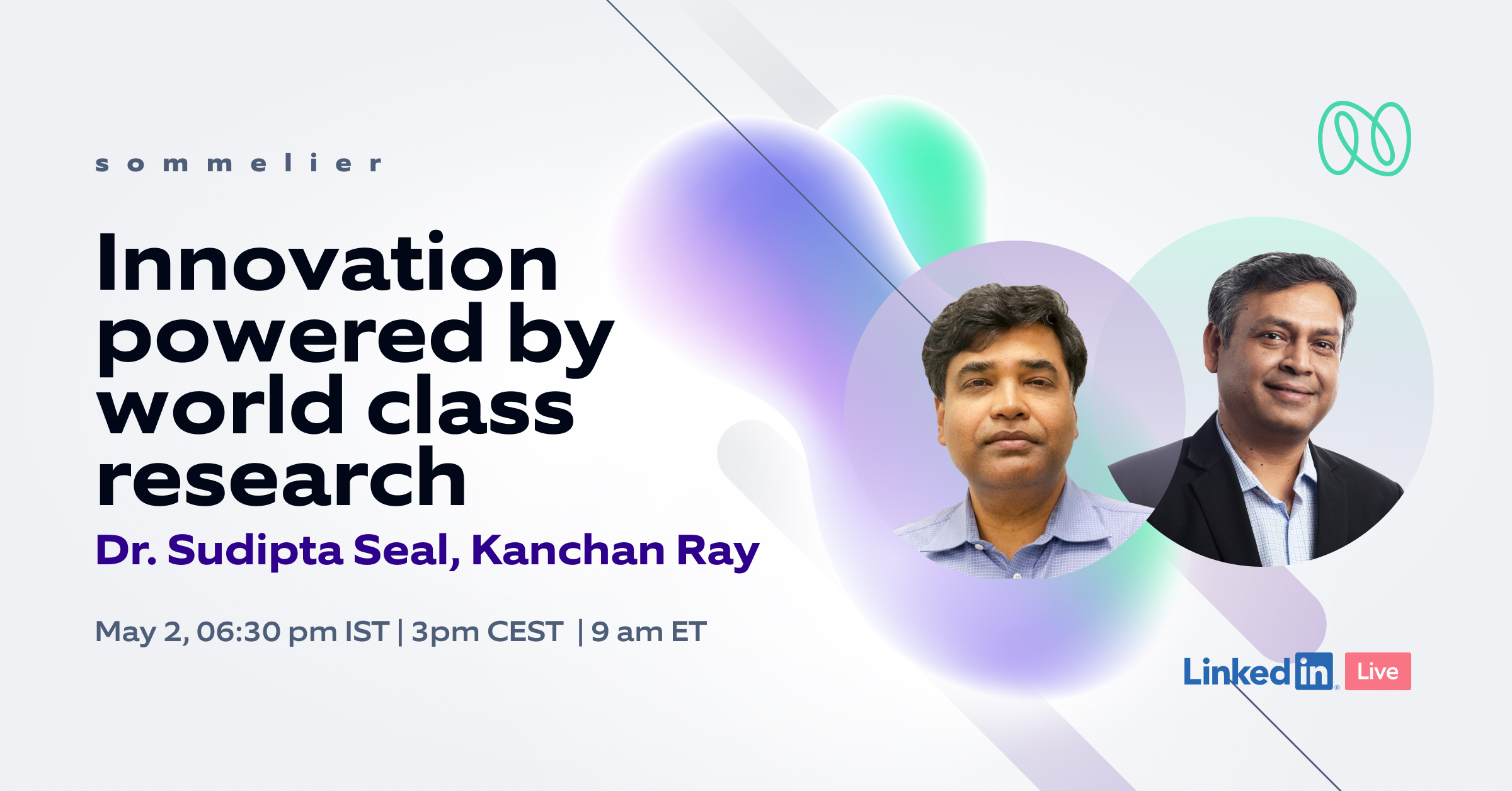 sommelier

Innovation powered by world class research

Dr. Sudipta Seal, Kanchan Ray

May 2, 06:30 pm IST | 3pm CEST | 9 am ET

LinkedIn Live